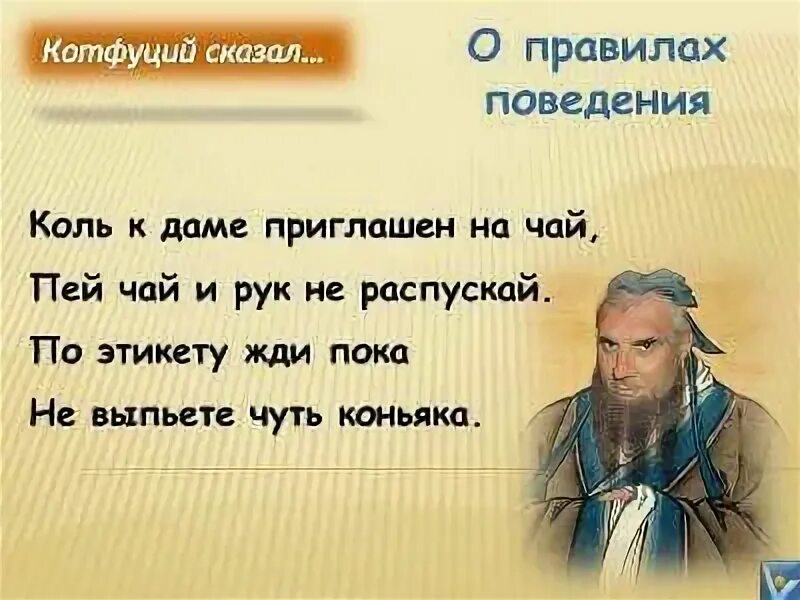 Котфуций сказал...

О правилах поведения

Коль к даме приглашен на чай,
Пей чай и рук не распускай.
По этикету жди пока
Не выпьете чуть коньяка.